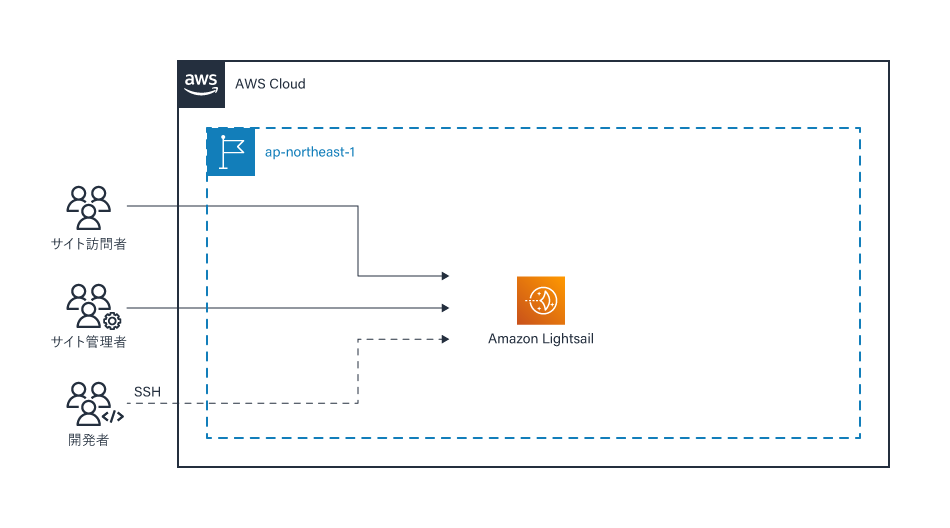 aws
AWS Cloud

ap-northeast-1

サイト訪問者

サイト管理者

SSH

開発者

Amazon Lightsail